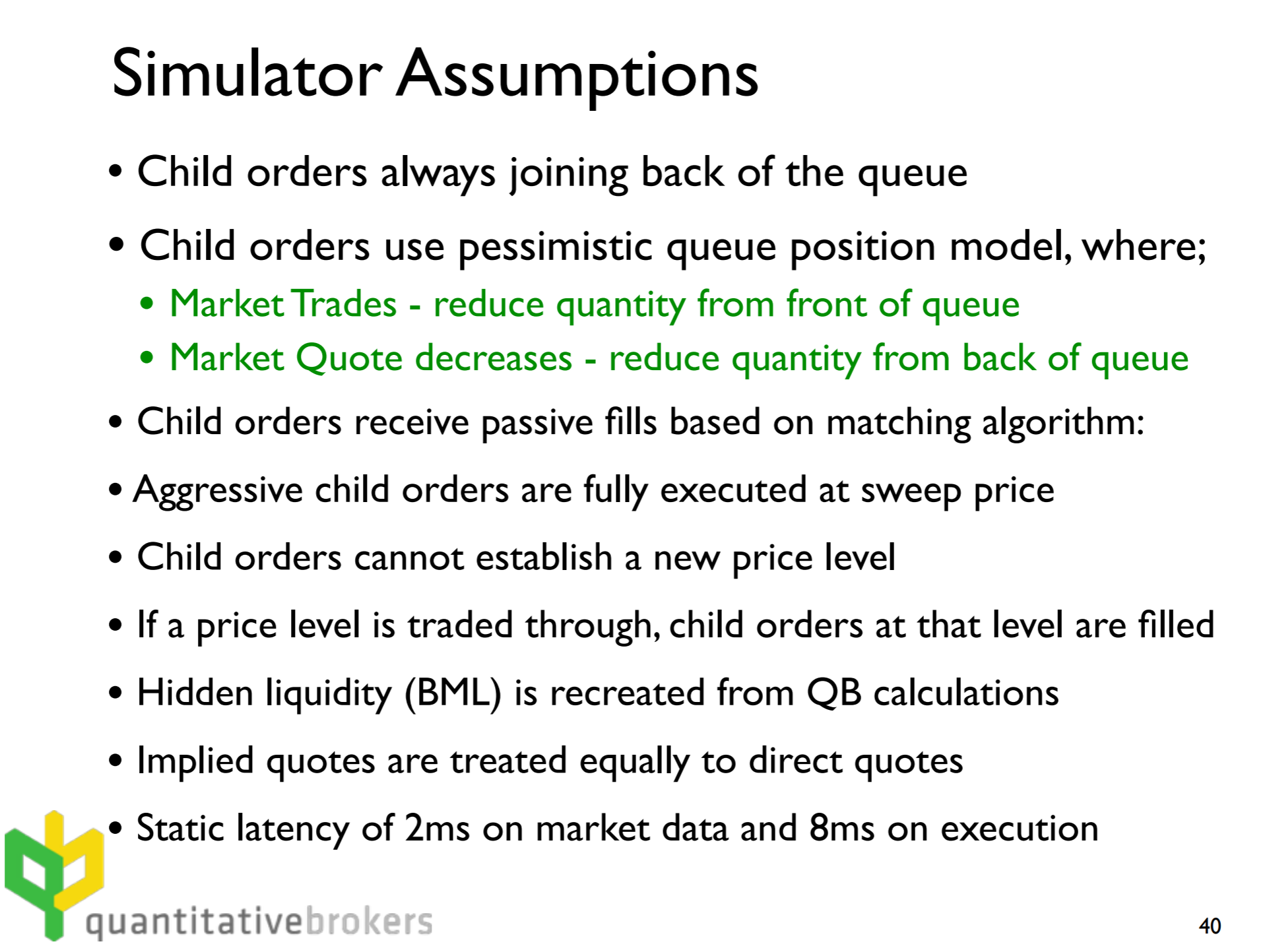 Simulator Assumptions

• Child orders always joining back of the queue

• Child orders use pessimistic queue position model, where;

• Market Trades - reduce quantity from front of queue

• Market Quote decreases - reduce quantity from back of queue

• Child orders receive passive fills based on matching algorithm:

• Aggressive child orders are fully executed at sweep price

• Child orders cannot establish a new price level

• If a price level is traded through, child orders at that level are filled

• Hidden liquidity (BML) is recreated from QB calculations

• Implied quotes are treated equally to direct quotes

• Static latency of 2ms on market data and 8ms on execution

quantitativebrokers

40